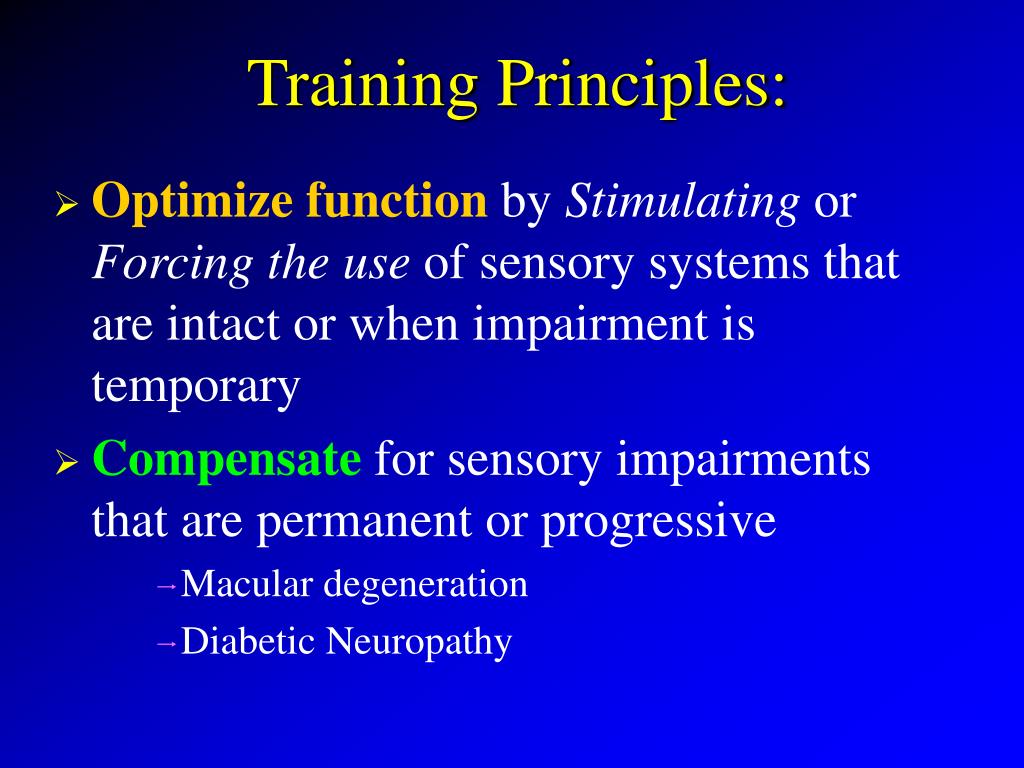 Training Principles:

➢ Optimize function by Stimulating or Forcing the use of sensory systems that are intact or when impairment is temporary

➢ Compensate for sensory impairments that are permanent or progressive

→Macular degeneration

→Diabetic Neuropathy